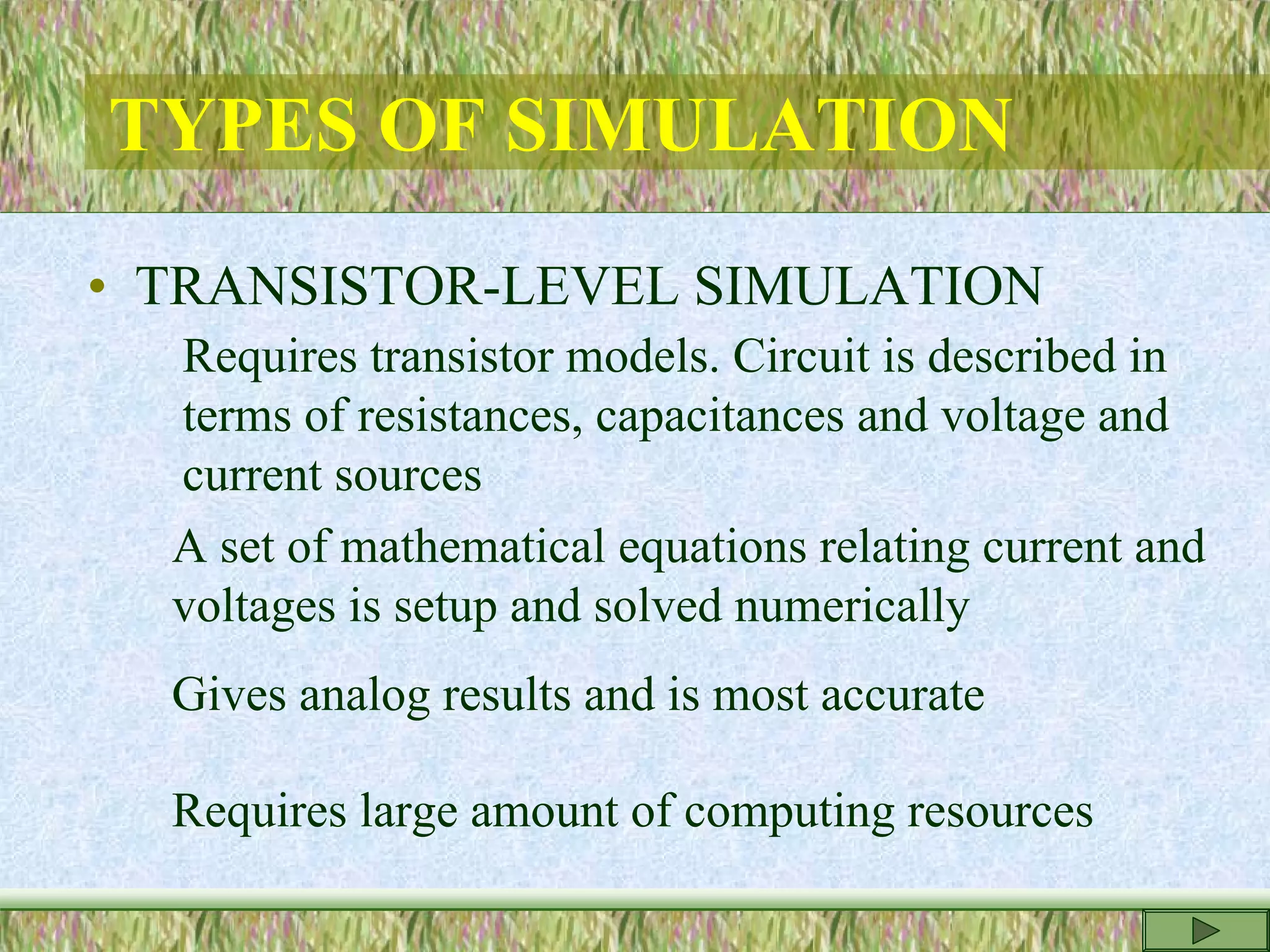 TYPES OF SIMULATION

• TRANSISTOR-LEVEL SIMULATION

Requires transistor models. Circuit is described in terms of resistances, capacitances and voltage and current sources

A set of mathematical equations relating current and voltages is setup and solved numerically

Gives analog results and is most accurate

Requires large amount of computing resources